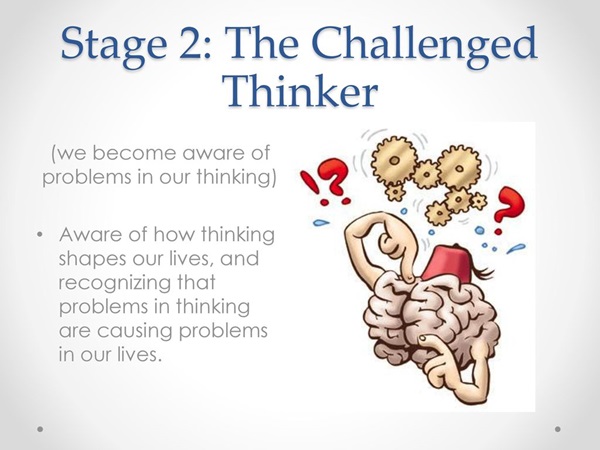 Stage 2: The Challenged Thinker

(we become aware of problems in our thinking)

• Aware of how thinking shapes our lives, and recognizing that problems in thinking are causing problems in our lives.

!?

?